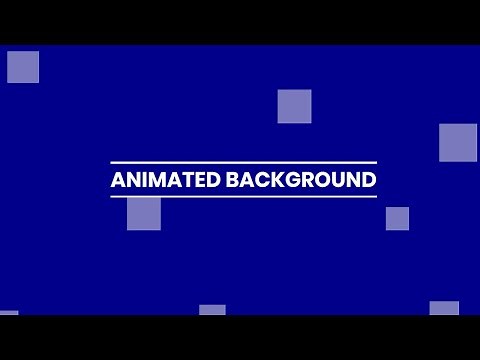 ANIMATED BACKGROUND